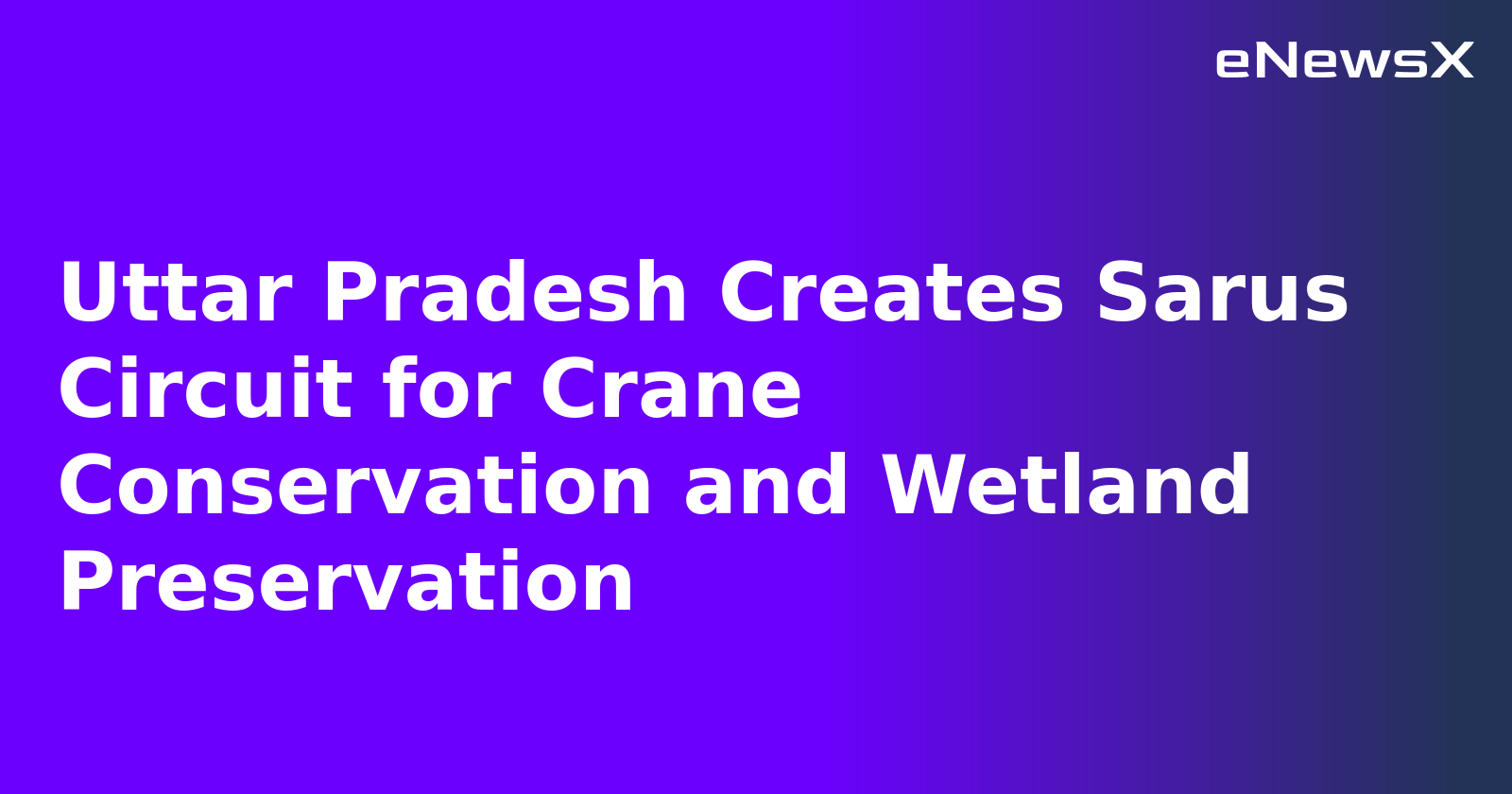 eNewsX

Uttar Pradesh Creates Sarus Circuit for Crane Conservation and Wetland Preservation